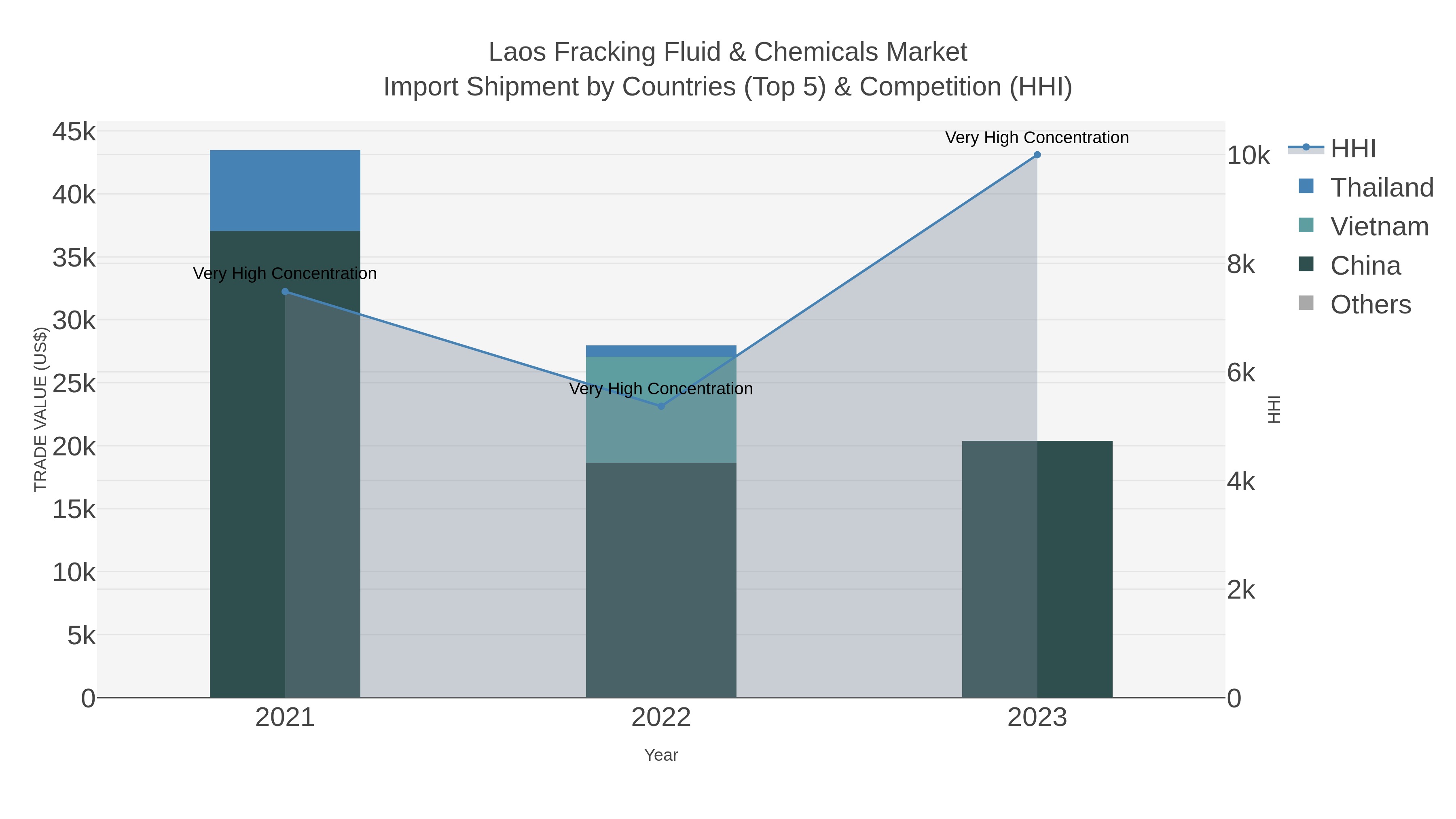 Laos Fracking Fluid & Chemicals Market
Import Shipment by Countries (Top 5) & Competition (HHI)

TRADE VALUE (US$)

45k
40k
35k
30k
25k
20k
15k
10k
5k
0

Very High Concentration
Very High Concentration
Very High Concentration

2021
2022
2023

Year

10k
8k
6k
4k
2k
0

HHI

HHI
Thailand
Vietnam
China
Others